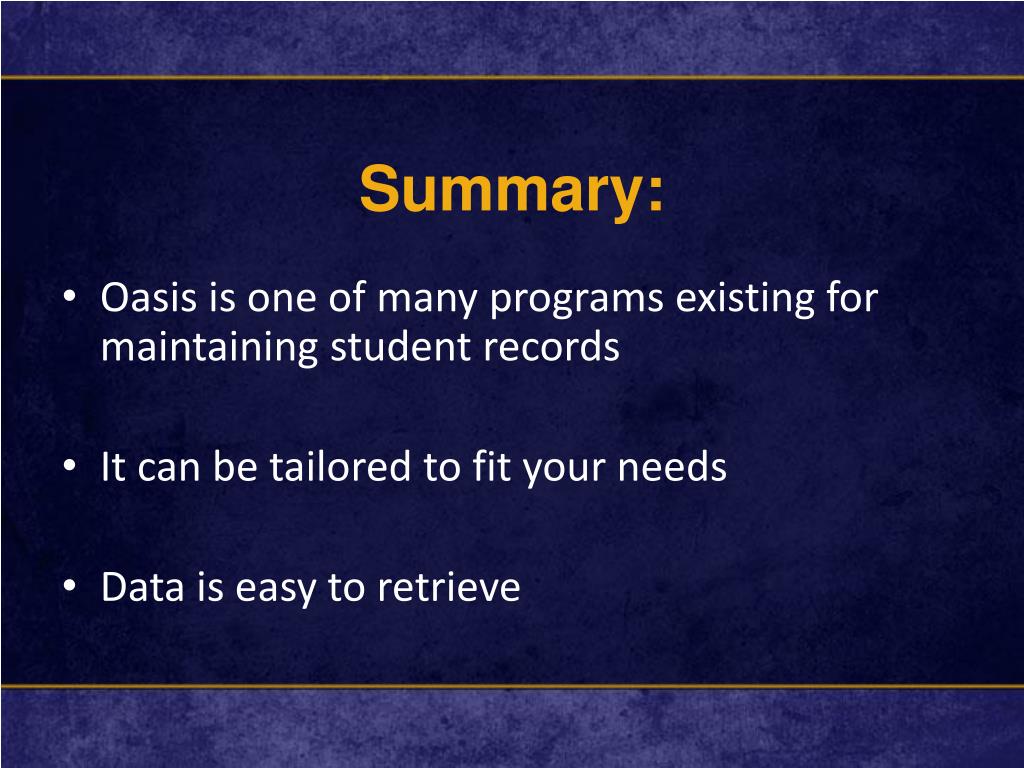 Summary:

• Oasis is one of many programs existing for maintaining student records

• It can be tailored to fit your needs

• Data is easy to retrieve